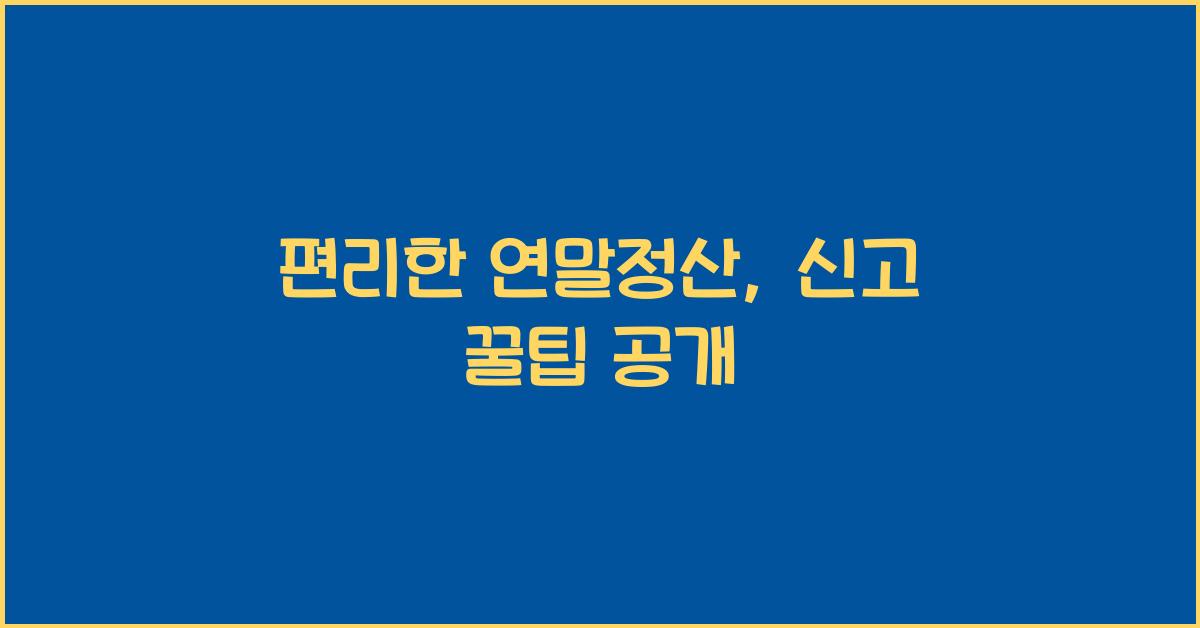 편리한 연말정산, 신고 꿀팁 공개